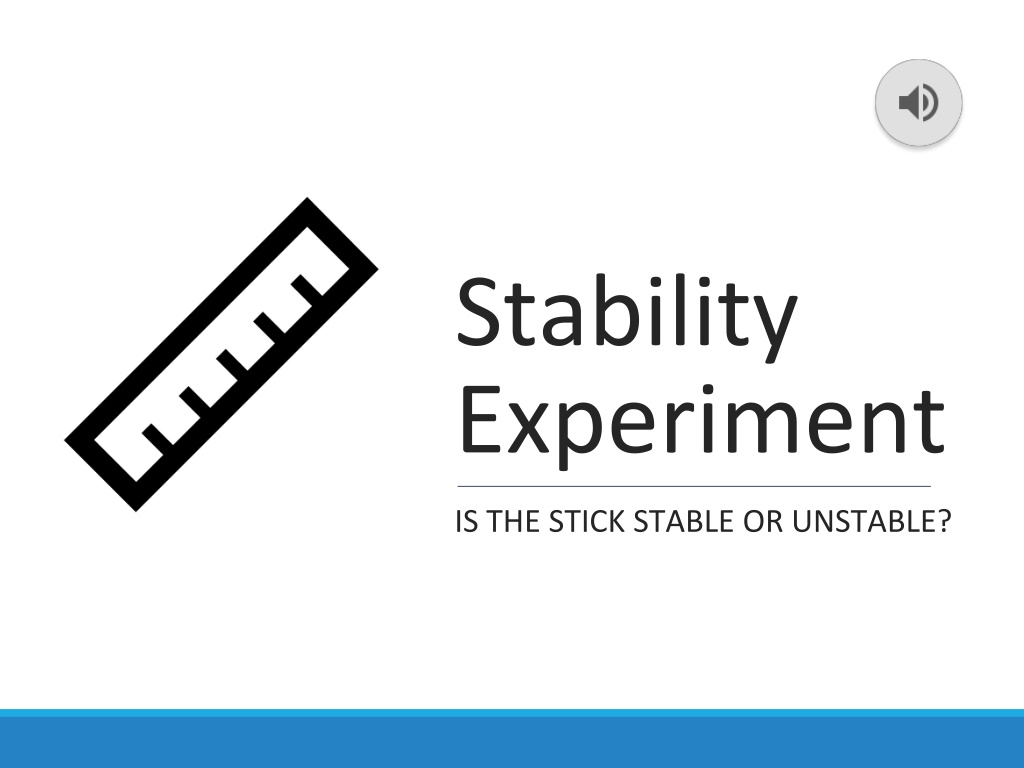 Stability Experiment

IS THE STICK STABLE OR UNSTABLE?